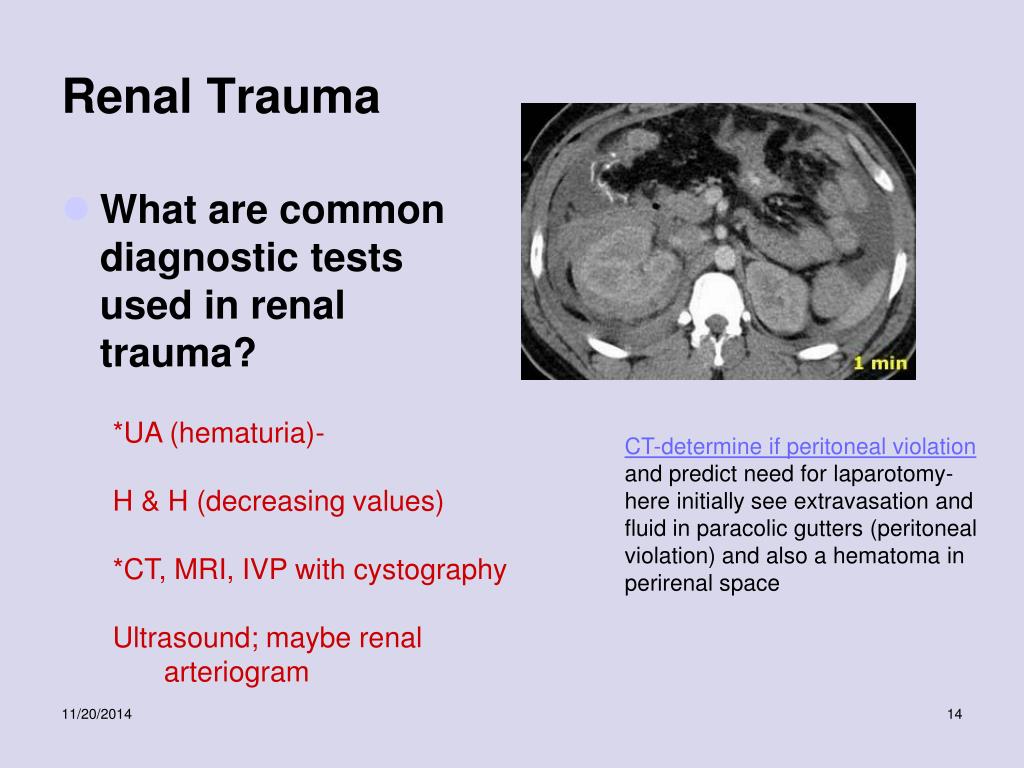 Renal Trauma

What are common diagnostic tests used in renal trauma?

*UA (hematuria)-

H & H (decreasing values)

*CT, MRI, IVP with cystography

Ultrasound; maybe renal arteriogram

1 min

CT-determine if peritoneal violation and predict need for laparotomy- here initially see extravasation and fluid in paracolic gutters (peritoneal violation) and also a hematoma in perirenal space

11/20/2014

14